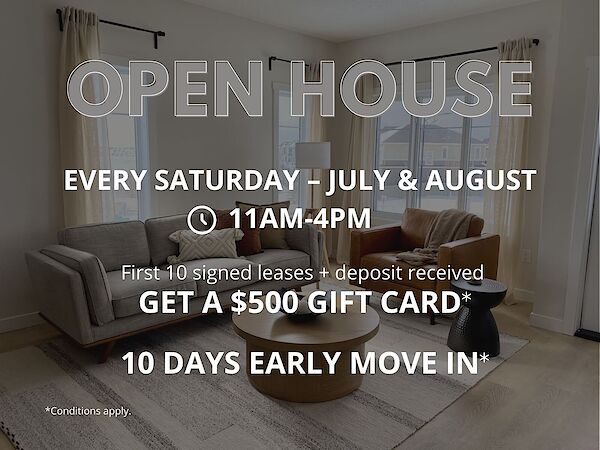 OPEN HOUSE

EVERY SATURDAY – JULY & AUGUST

11AM-4PM

First 10 signed leases + deposit received

GET A $500 GIFT CARD*

10 DAYS EARLY MOVE IN*

*Conditions apply.